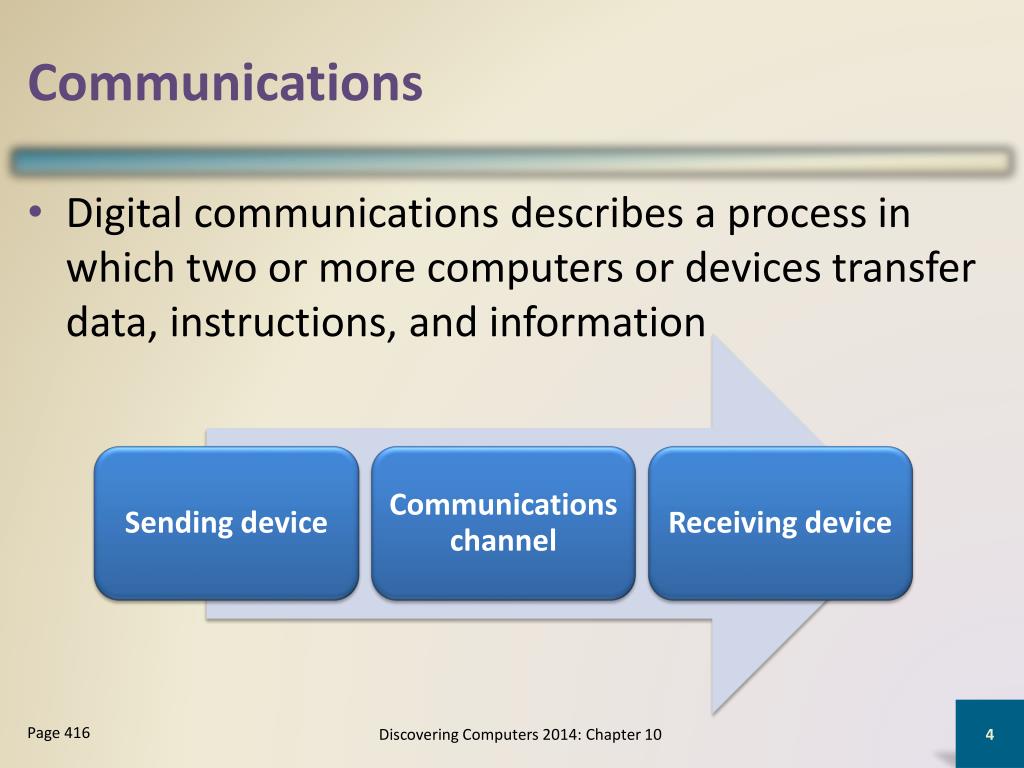 Communications

• Digital communications describes a process in which two or more computers or devices transfer data, instructions, and information

Sending device

Communications channel

Receiving device

Page 416

Discovering Computers 2014: Chapter 10

4